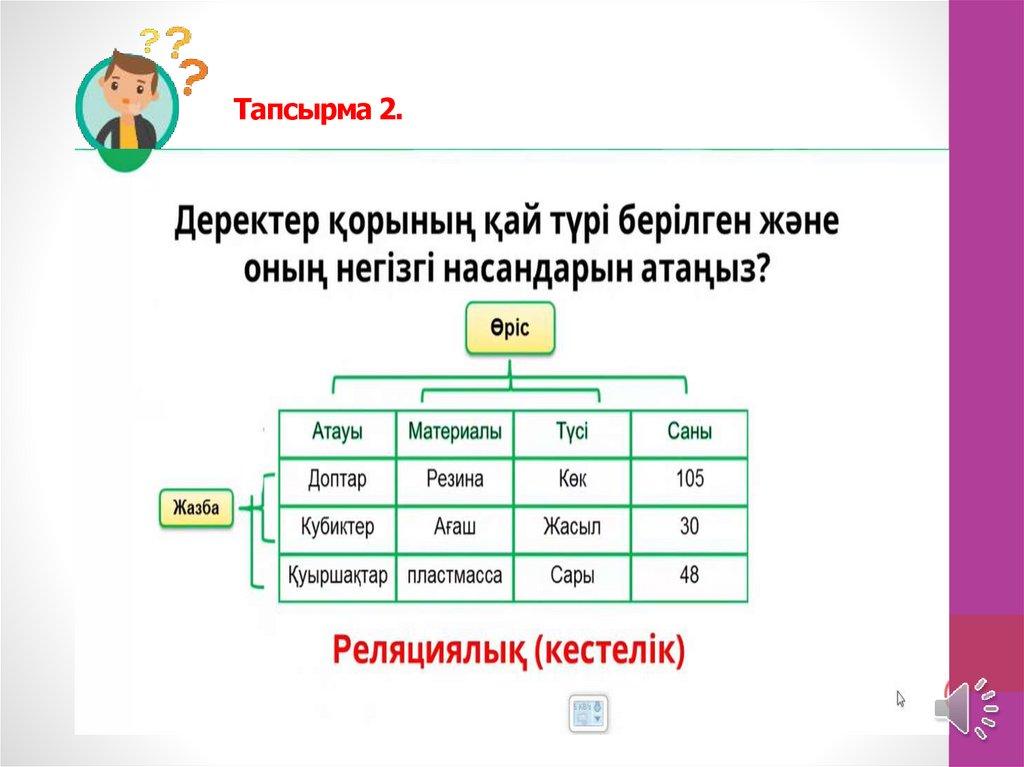 Тапсырма 2.

Деректер қорының қай түрі берілген және оның негізгі насандарын атаңыз?

Өріс

Жазба

| Атауы | Материалы | Түсі | Саны |
|---|---|---|---|
| Доптар | Резина | Көк | 105 |
| Кубиктер | Ағаш | Жасыл | 30 |
| Қуыршақтар | пластмасса | Сары | 48 |

Реляциялық (кестелік)